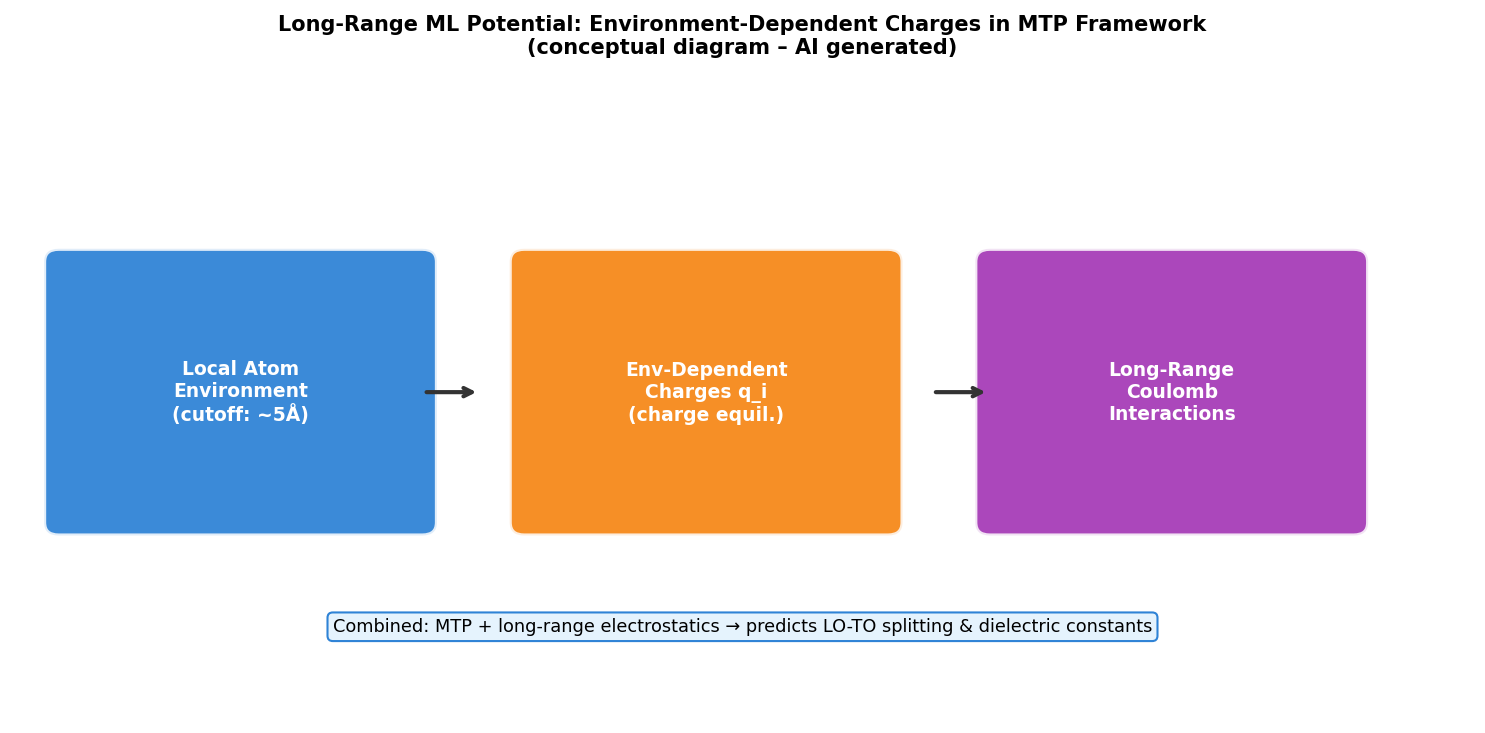 Long-Range ML Potential: Environment-Dependent Charges in MTP Framework
(conceptual diagram – AI generated)

Local Atom
Environment
(cutoff: ~5Å)

Env-Dependent
Charges q_i
(charge equil.)

Long-Range
Coulomb
Interactions

Combined: MTP + long-range electrostatics → predicts LO-TO splitting & dielectric constants